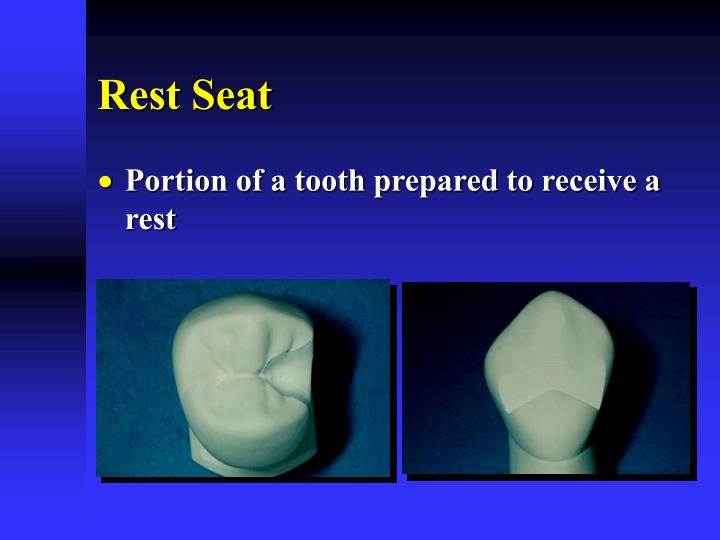 Rest Seat

• Portion of a tooth prepared to receive a rest